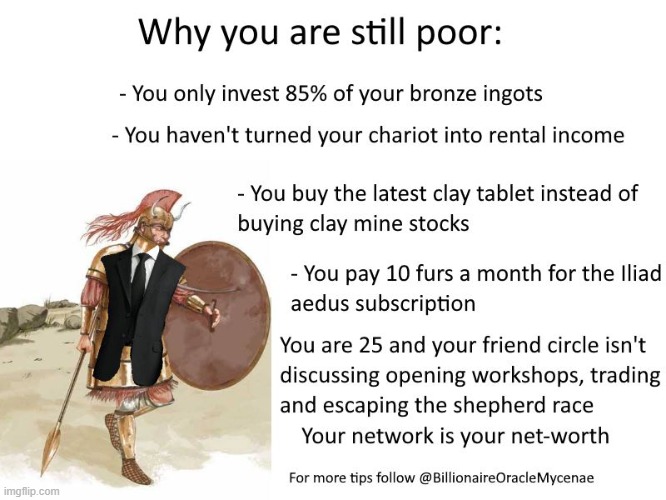 Why you are still poor:

- You only invest 85% of your bronze ingots

- You haven't turned your chariot into rental income

- You buy the latest clay tablet instead of buying clay mine stocks

- You pay 10 furs a month for the Iliad aedus subscription

You are 25 and your friend circle isn't discussing opening workshops, trading and escaping the shepherd race

Your network is your net-worth

For more tips follow @BillionaireOracleMycenae

imgflip.com